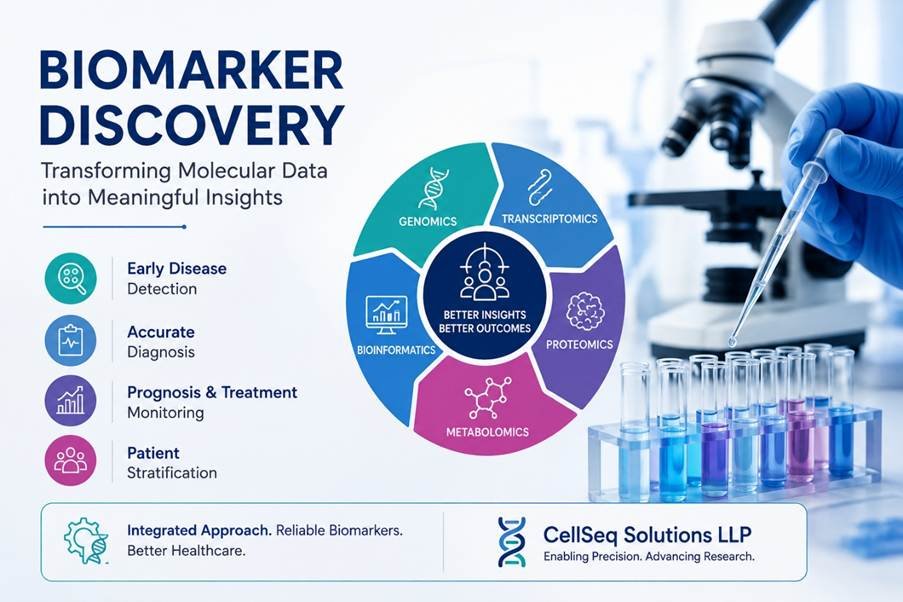 BIOMARKER DISCOVERY

Transforming Molecular Data into Meaningful Insights

Early Disease Detection

Accurate Diagnosis

Prognosis & Treatment Monitoring

Patient Stratification

GENOMICS

TRANSCRIPTOMICS

PROTEOMICS

METABOLOMICS

BIOINFORMATICS

BETTER INSIGHTS BETTER OUTCOMES

Integrated Approach. Reliable Biomarkers. Better Healthcare.

CellSeq Solutions LLP
Enabling Precision. Advancing Research.